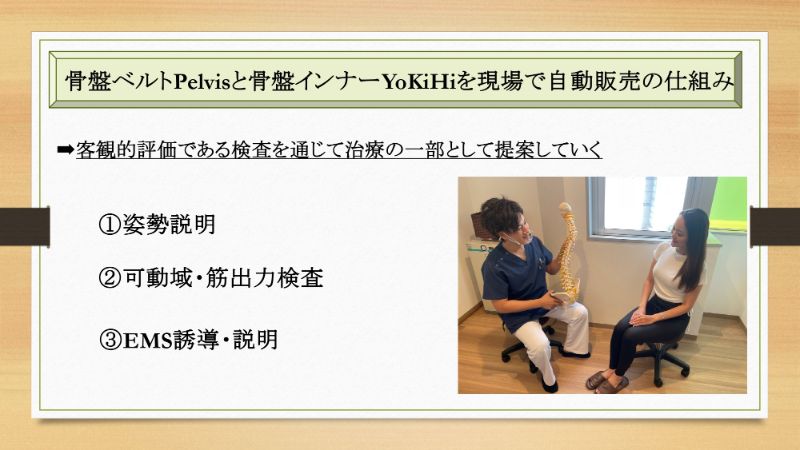 骨盤ベルトPelvisと骨盤インナーYoKiHiを現場で自動販売の仕組み

➡客観的評価である検査を通じて治療の一部として提案していく

①姿勢説明

②可動域・筋出力検査

③EMS誘導・説明